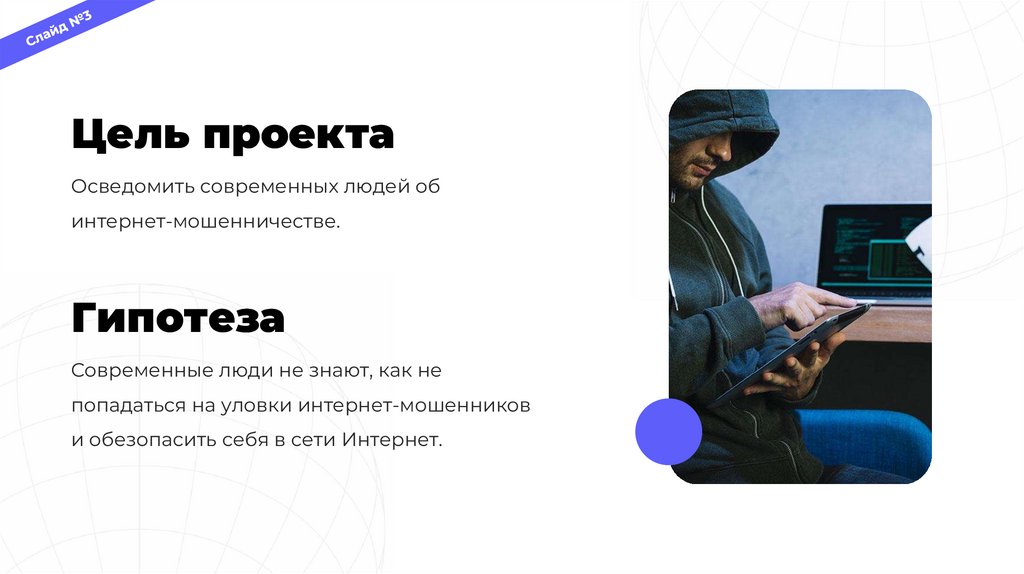 Слайд №3

Цель проекта

Осведомить современных людей об интернет-мошенничестве.

Гипотеза

Современные люди не знают, как не попадаться на уловки интернет-мошенников и обезопасить себя в сети Интернет.